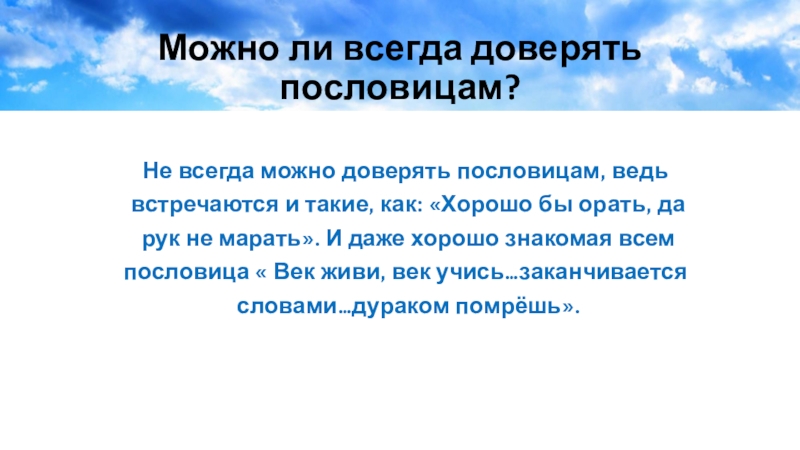 Можно ли всегда доверять пословицам?

Не всегда можно доверять пословицам, ведь встречаются и такие, как: «Хорошо бы орать, да рук не марать». И даже хорошо знакомая всем пословица « Век живи, век учись…заканчивается словами…дураком помрёшь».